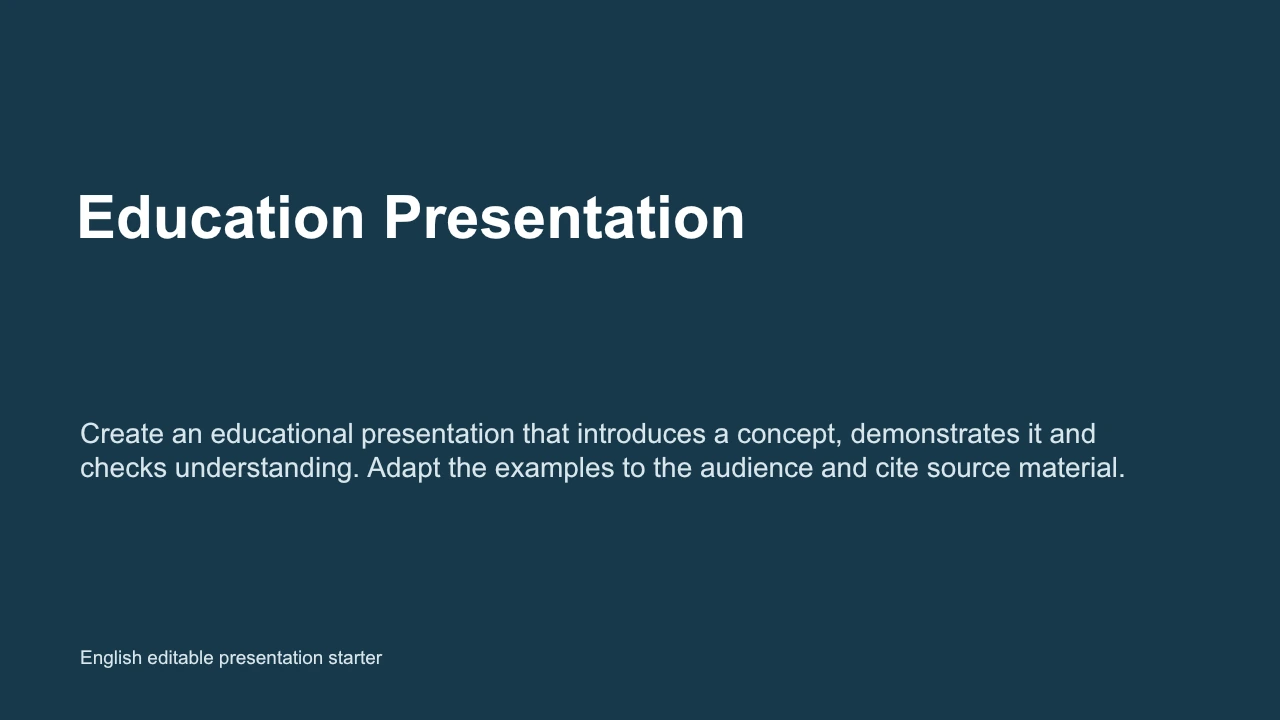 Education Presentation

Create an educational presentation that introduces a concept, demonstrates it and checks understanding. Adapt the examples to the audience and cite source material.

English editable presentation starter